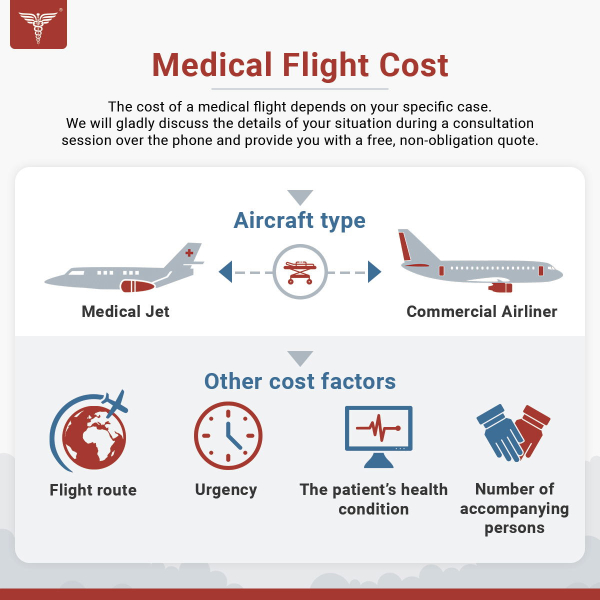 Medical Flight Cost

The cost of a medical flight depends on your specific case. We will gladly discuss the details of your situation during a consultation session over the phone and provide you with a free, non-obligation quote.

Aircraft type

Medical Jet

Commercial Airliner

Other cost factors

Flight route

Urgency

The patient's health condition

Number of accompanying persons